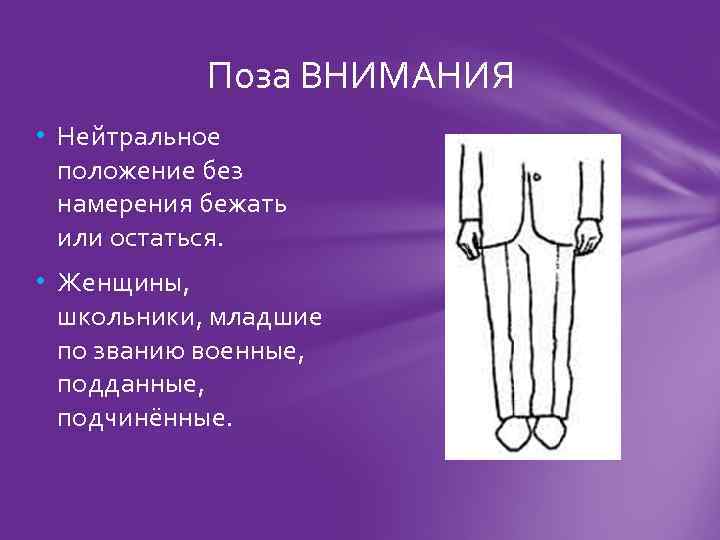 Поза ВНИМАНИЯ

• Нейтральное положение без намерения бежать или остаться.

• Женщины, школьники, младшие по званию военные, подданные, подчинённые.